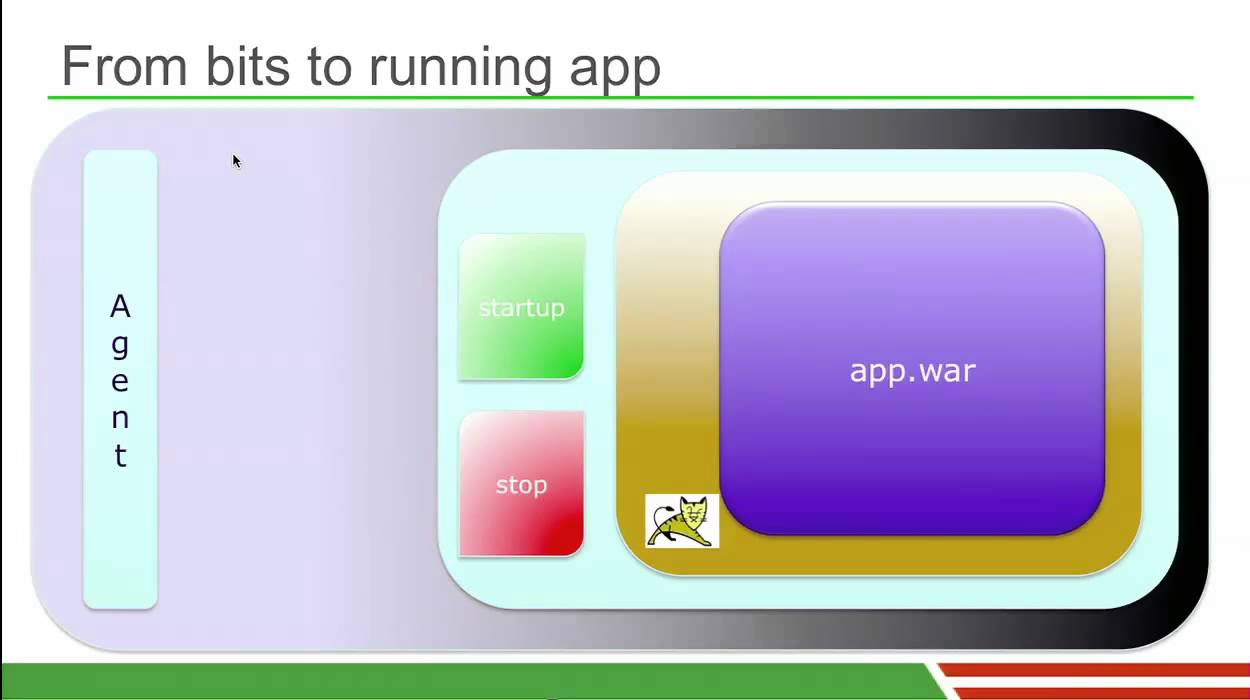 From bits to running app

Agent

startup

stop

app.war